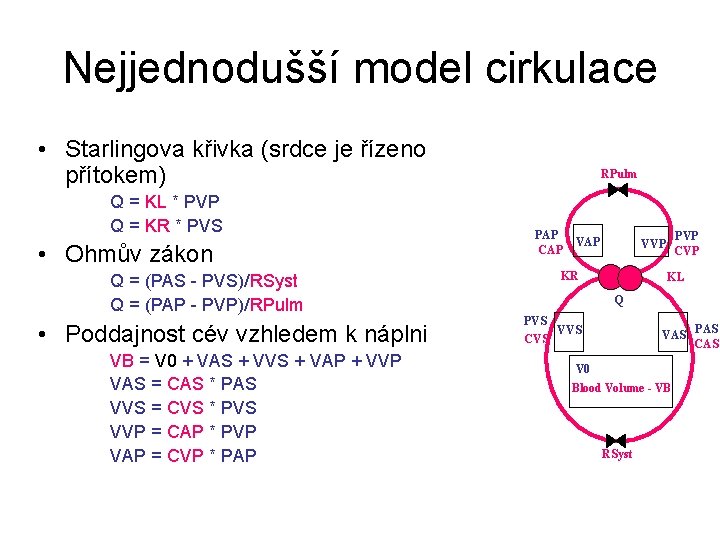 Nejjednodušší model cirkulace

• Starlingova křivka (srdce je řízeno přítokem)

Q = KL * PVP

Q = KR * PVS

• Ohmův zákon

Q = (PAS - PVS)/RSyst

Q = (PAP - PVP)/RPulm

• Poddajnost cév vzhledem k náplni

VB = V0 + VAS + VVS + VAP + VVP

VAS = CAS * PAS

VVS = CVS * PVS

VVP = CAP * PVP

VAP = CVP * PAP

RPulm

PAP
CAP

VAP

VVP

PVP
CVP

KR

KL

Q

PVS
CVS

VVS

VAS

PAS
CAS

V0
Blood Volume - VB

RSyst